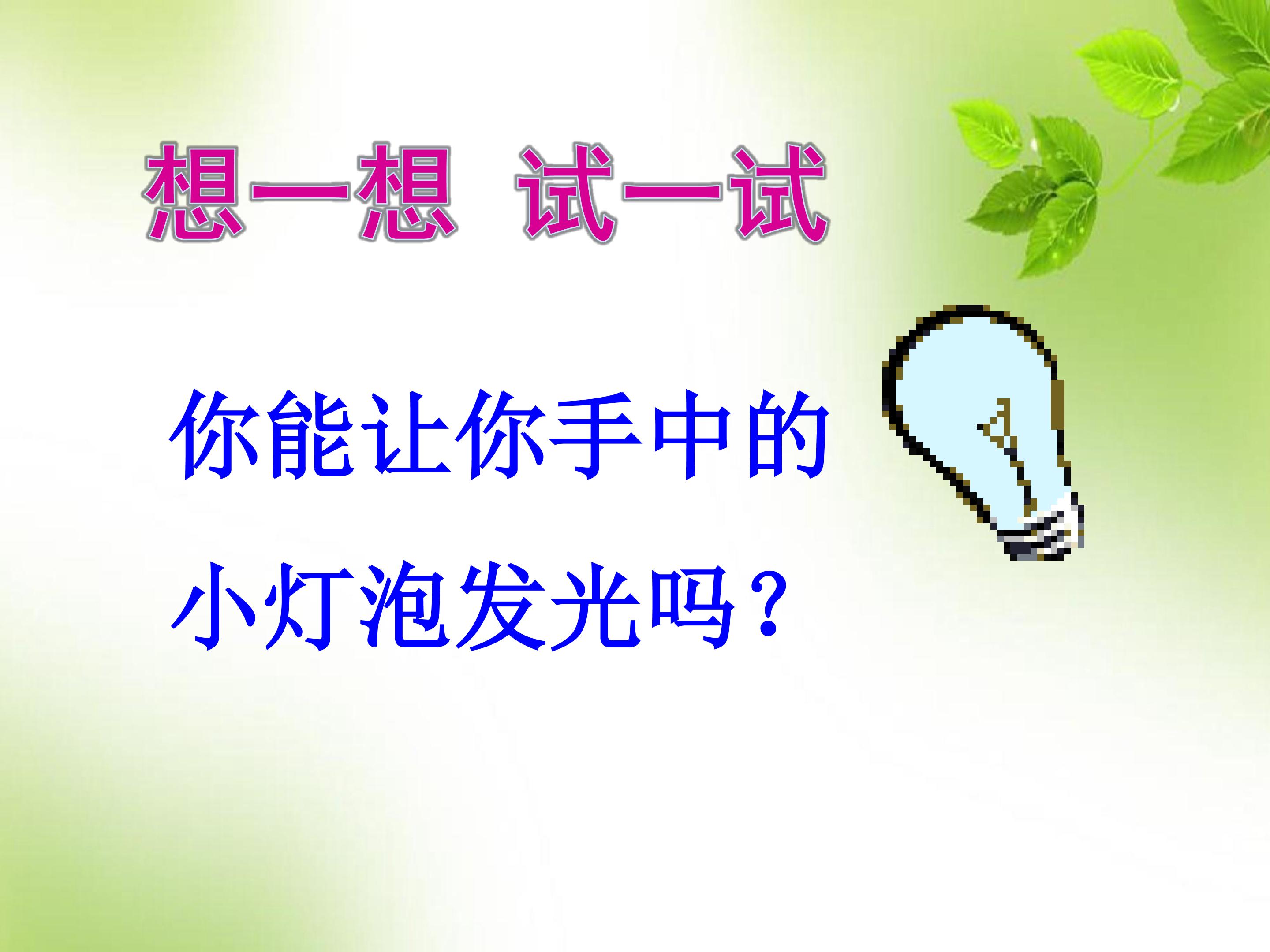 想一想 试一试

你能让你手中的小灯泡发光吗？